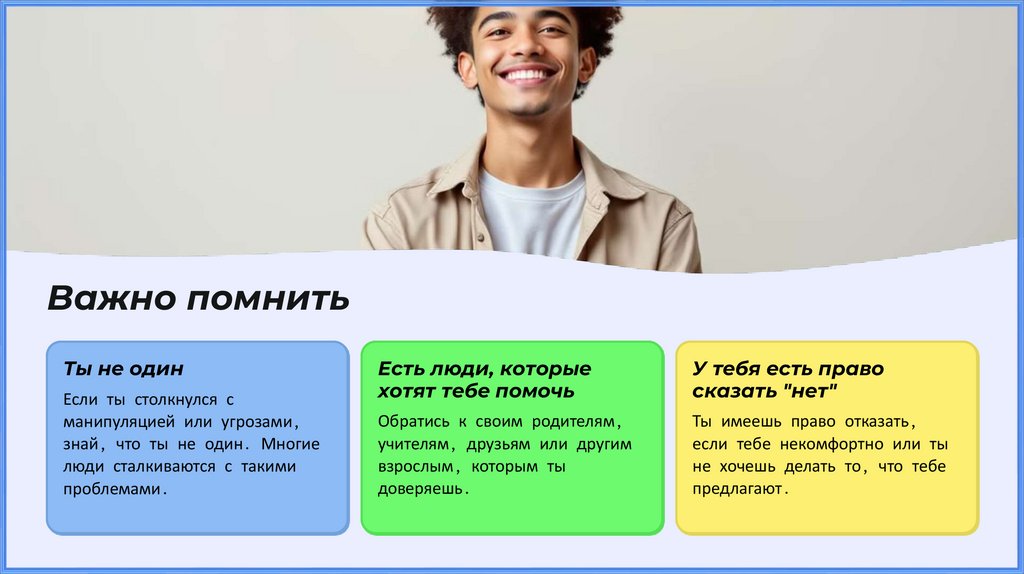 Важно помнить

Ты не один

Если ты столкнулся с манипуляцией или угрозами, знай, что ты не один. Многие люди сталкиваются с такими проблемами.

Есть люди, которые хотят тебе помочь

Обратись к своим родителям, учителям, друзьям или другим взрослым, которым ты доверяешь.

У тебя есть право сказать "нет"

Ты имеешь право отказать, если тебе некомфортно или ты не хочешь делать то, что тебе предлагают.